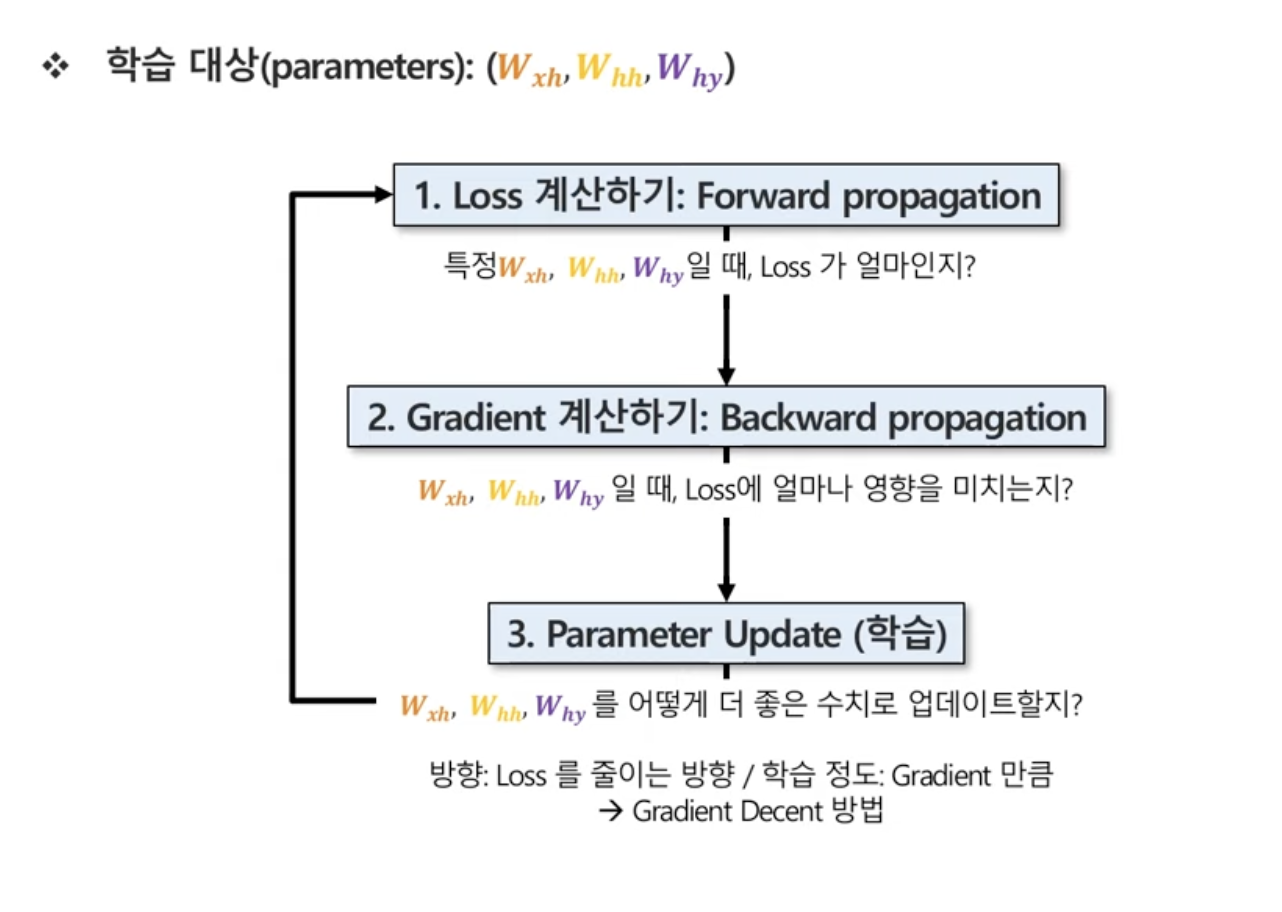 ❖ 학습 대상(parameters): ($W_{xh}$, $W_{hh}$, $W_{hy}$)

1. Loss 계산하기: Forward propagation

특정$W_{xh}$, $W_{hh}$, $W_{hy}$일 때, Loss 가 얼마인지?

2. Gradient 계산하기: Backward propagation

$W_{xh}$, $W_{hh}$, $W_{hy}$ 일 때, Loss에 얼마나 영향을 미치는지?

3. Parameter Update (학습)

$W_{xh}$, $W_{hh}$, $W_{hy}$ 를 어떻게 더 좋은 수치로 업데이트할지?

방향: Loss 를 줄이는 방향 / 학습 정도: Gradient 만큼
→ Gradient Decent 방법